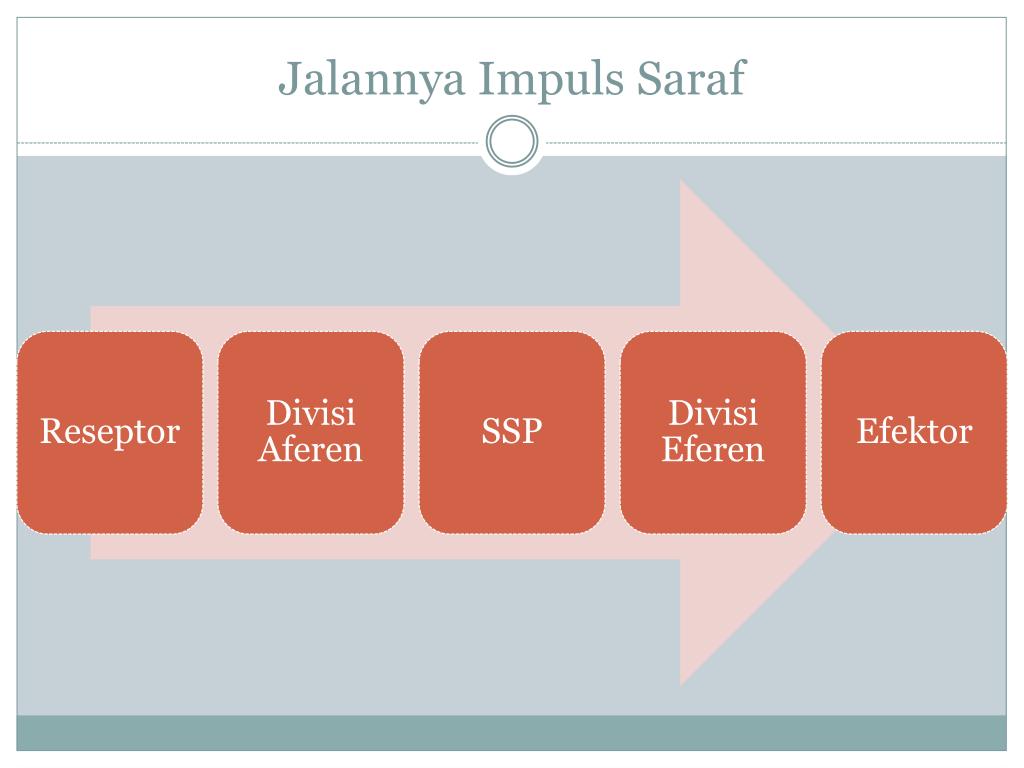 Jalannya Impuls Saraf

Reseptor

Divisi Aferen

SSP

Divisi Eferen

Efektor